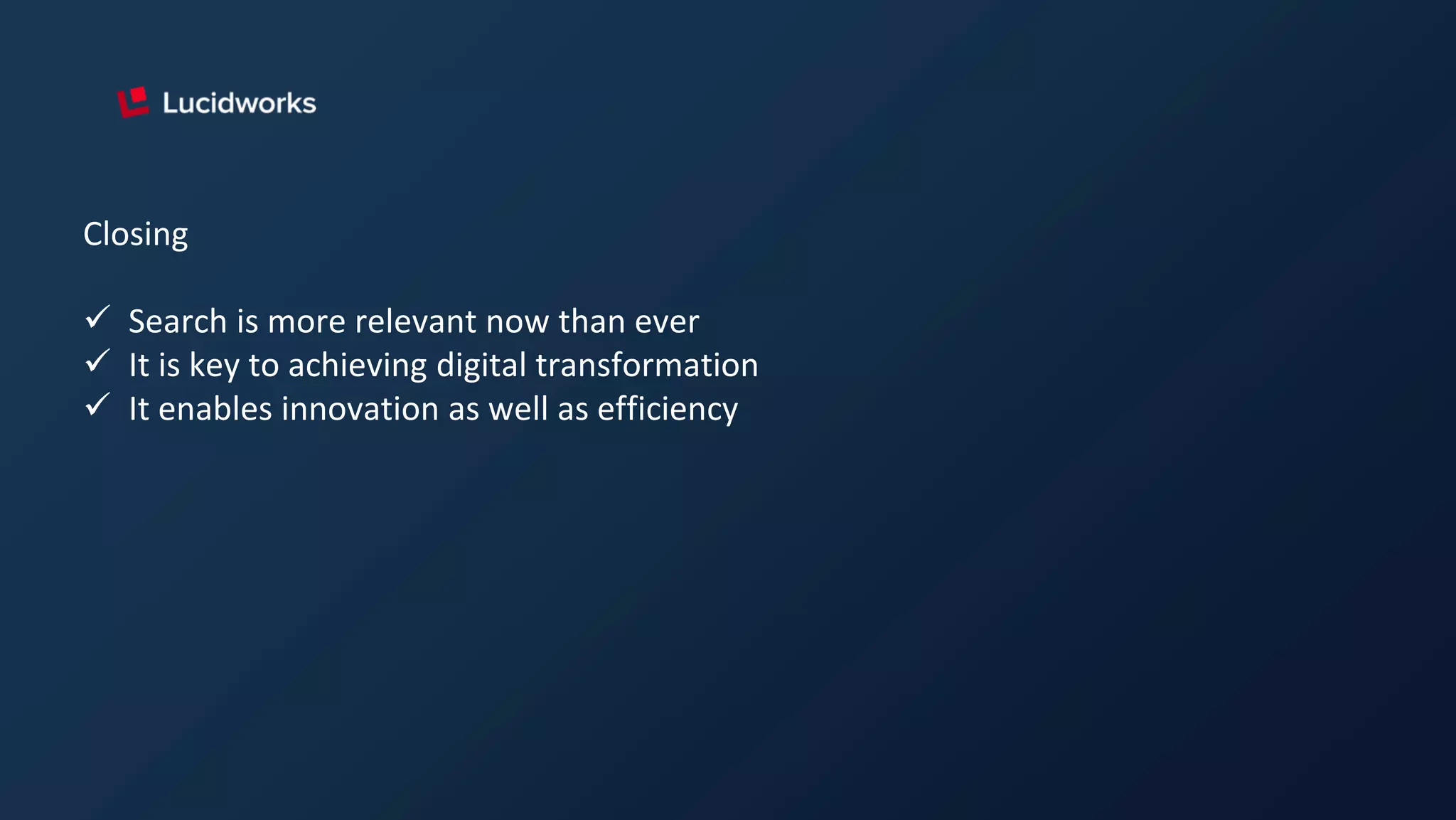 Lucidworks

Closing

✓ Search is more relevant now than ever
✓ It is key to achieving digital transformation
✓ It enables innovation as well as efficiency